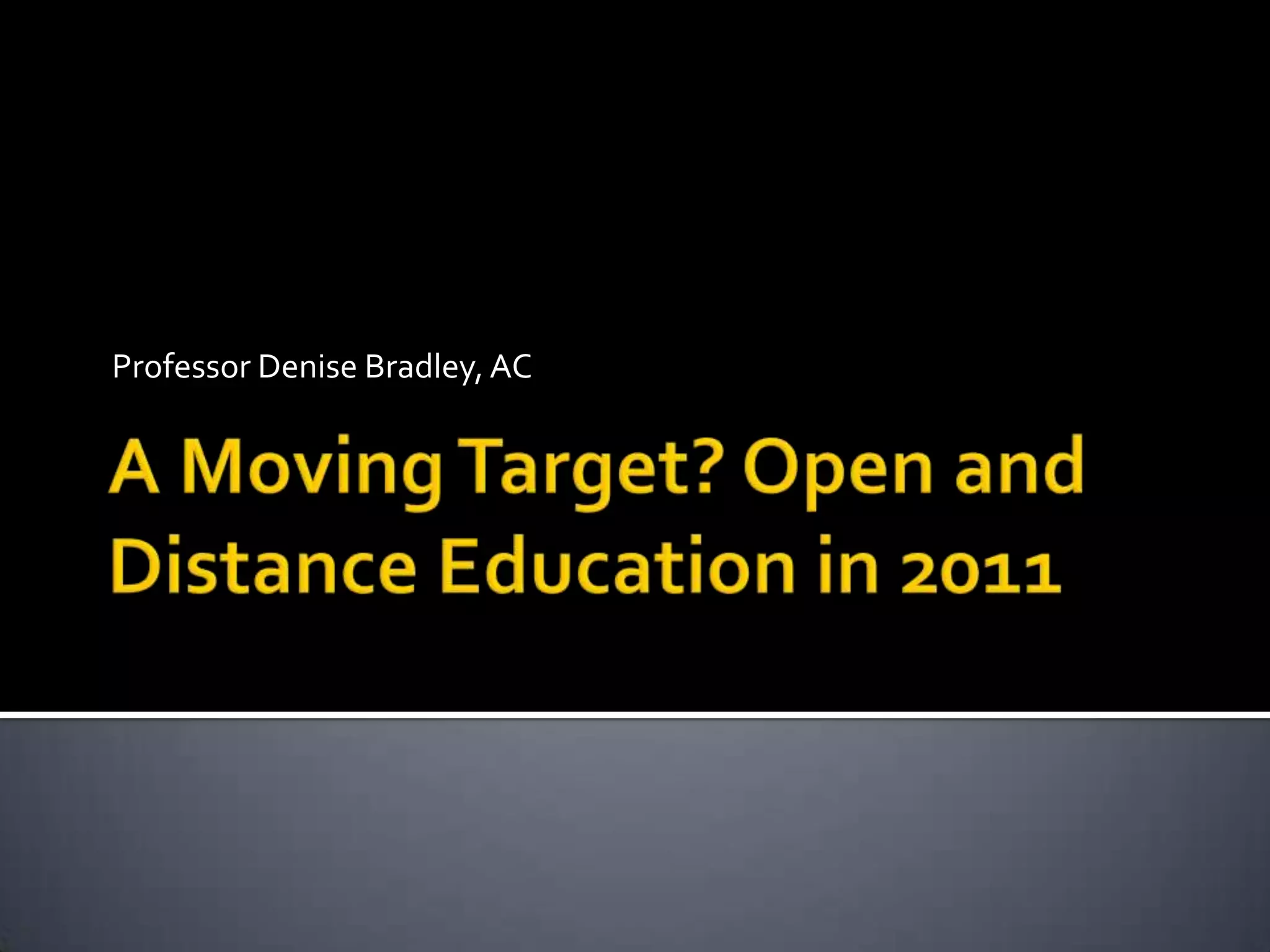 Professor Denise Bradley, AC

A Moving Target? Open and Distance Education in 2011